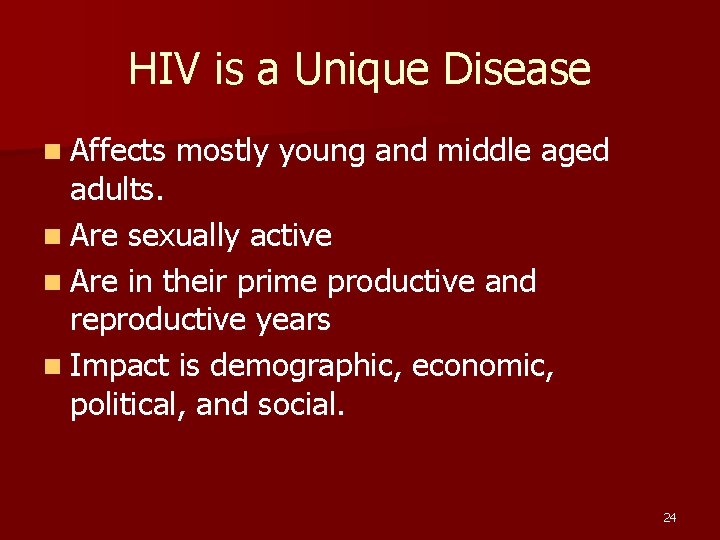 HIV is a Unique Disease

- Affects mostly young and middle aged adults.
- Are sexually active
- Are in their prime productive and reproductive years
- Impact is demographic, economic, political, and social.

24